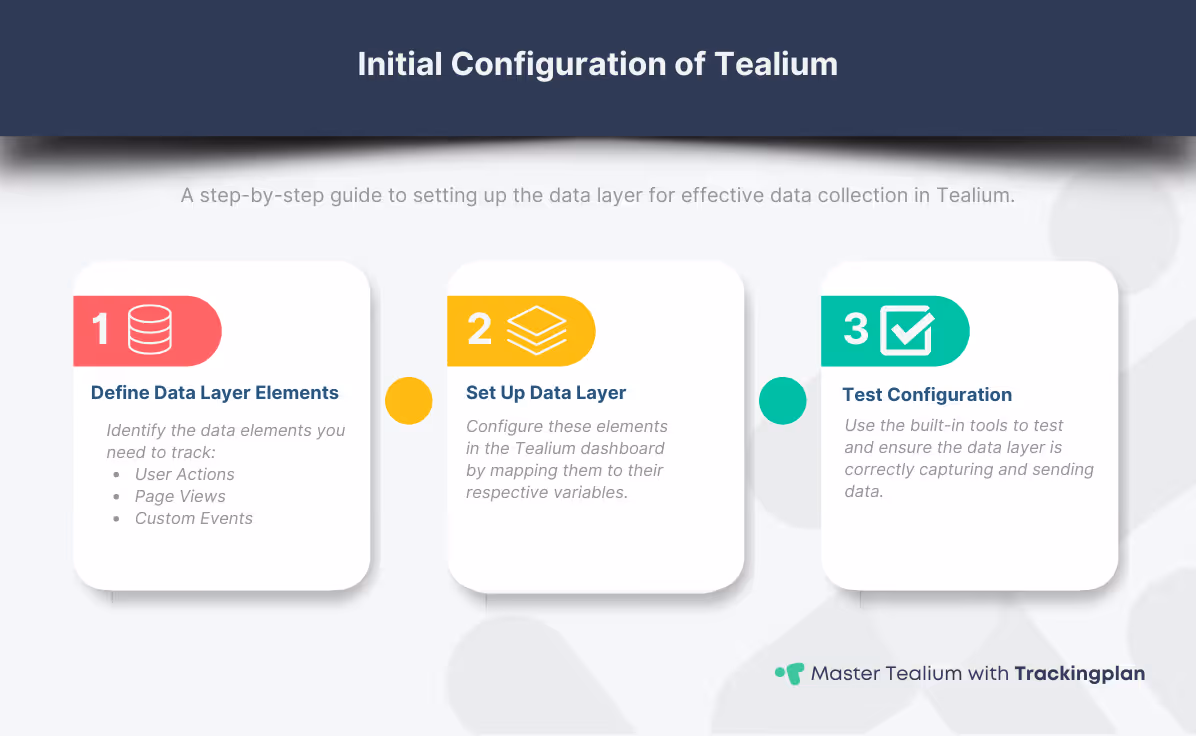 Initial Configuration of Tealium

A step-by-step guide to setting up the data layer for effective data collection in Tealium.

1

Define Data Layer Elements

Identify the data elements you need to track:

- User Actions
- Page Views
- Custom Events

2

Set Up Data Layer

Configure these elements in the Tealium dashboard by mapping them to their respective variables.

3

Test Configuration

Use the built-in tools to test and ensure the data layer is correctly capturing and sending data.

Master Tealium with Trackingplan